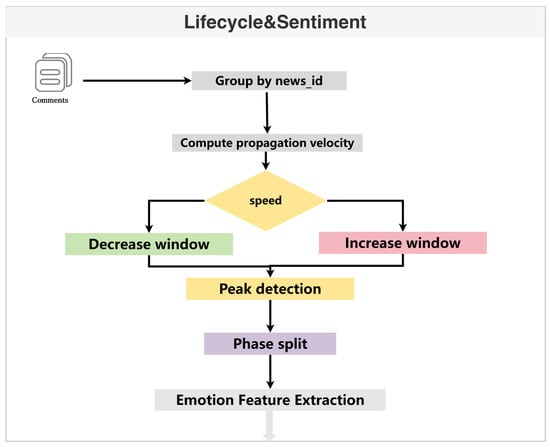 Lifecycle&Sentiment

Comments

Group by news_id

Compute propagation velocity

speed

Decrease window

Increase window

Peak detection

Phase split

Emotion Feature Extraction